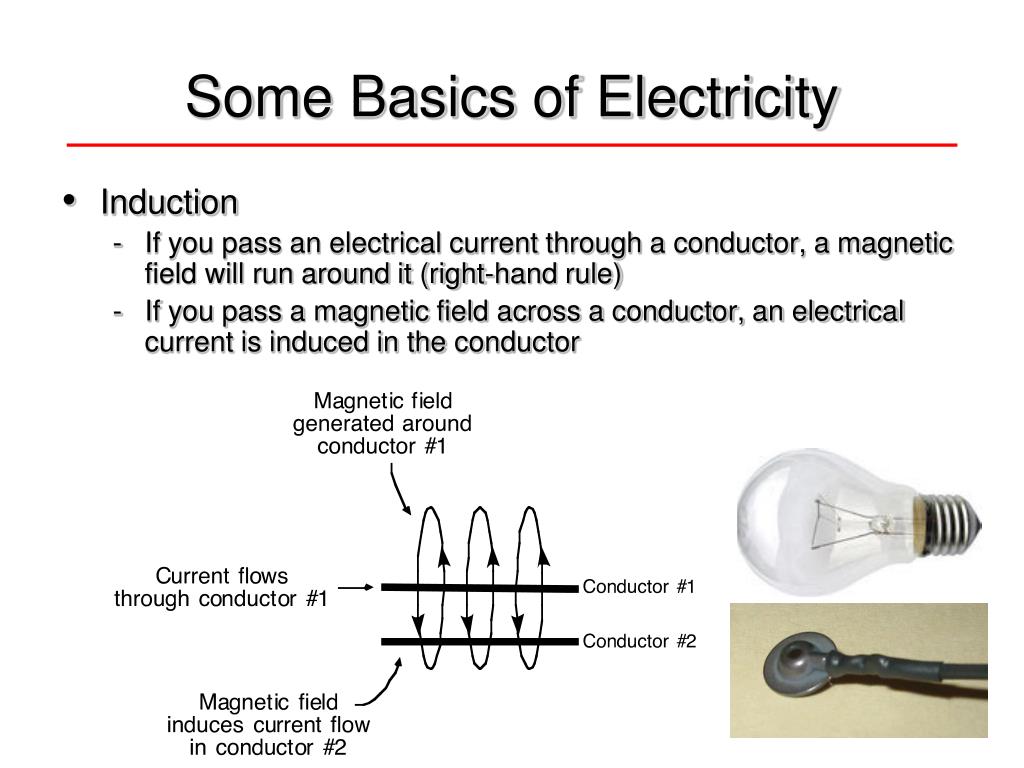 Some Basics of Electricity

• Induction
- If you pass an electrical current through a conductor, a magnetic field will run around it (right-hand rule)
- If you pass a magnetic field across a conductor, an electrical current is induced in the conductor

Magnetic field generated around conductor #1

Current flows through conductor #1

Conductor #1

Conductor #2

Magnetic field induces current flow in conductor #2